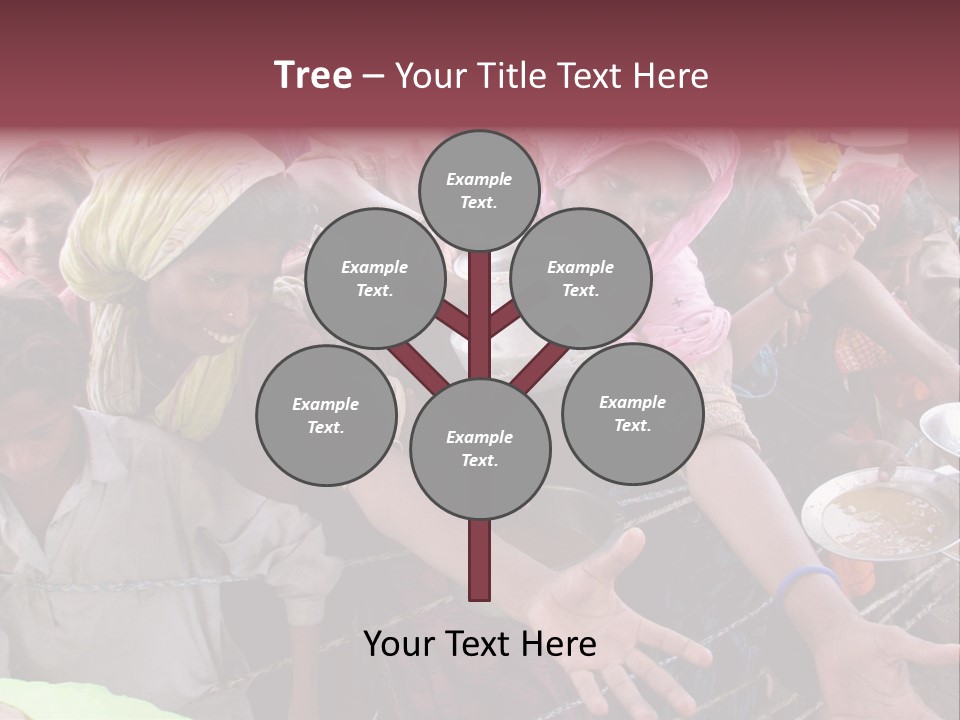 Tree – Your Title Text Here

Example Text.

Example Text.

Example Text.

Example Text.

Example Text.

Example Text.

Your Text Here